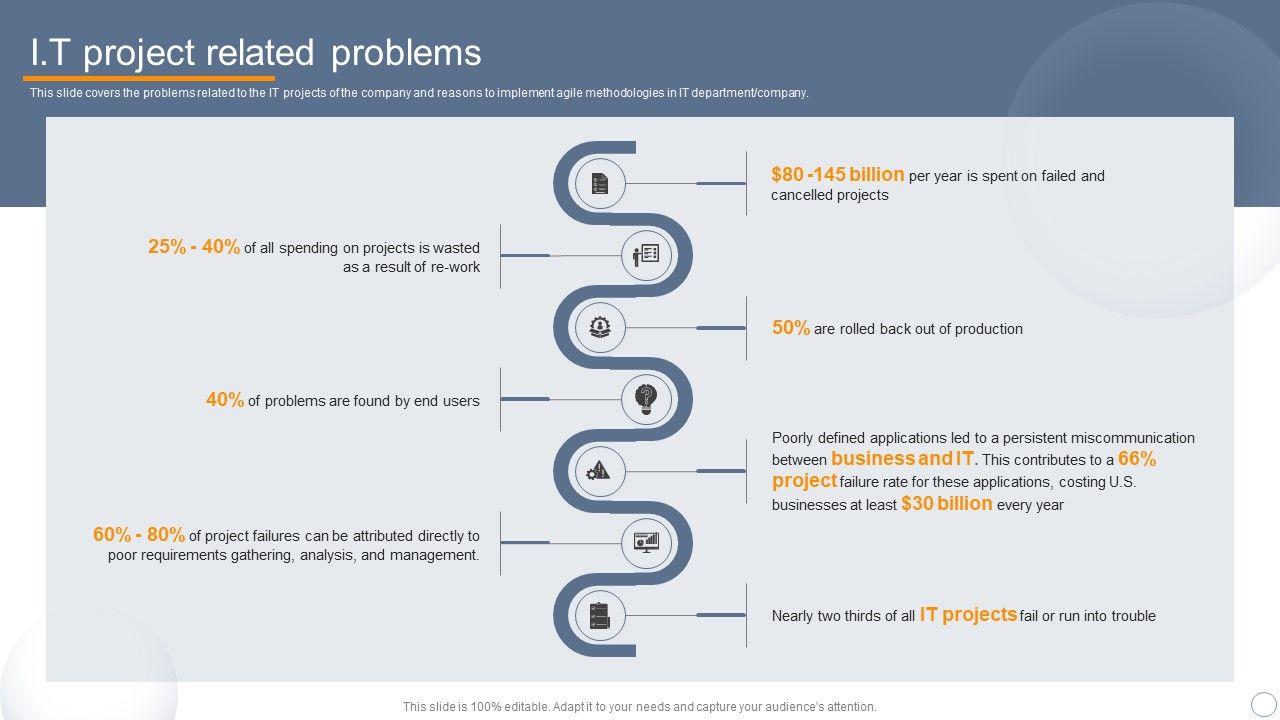 I.T project related problems

This slide covers the problems related to the IT projects of the company and reasons to implement agile methodologies in IT department/company.

$80 -145 billion per year is spent on failed and cancelled projects

25% - 40% of all spending on projects is wasted as a result of re-work

50% are rolled back out of production

40% of problems are found by end users

Poorly defined applications led to a persistent miscommunication between business and IT. This contributes to a 66% project failure rate for these applications, costing U.S. businesses at least $30 billion every year

60% - 80% of project failures can be attributed directly to poor requirements gathering, analysis, and management.

Nearly two thirds of all IT projects fail or run into trouble

This slide is 100% editable. Adapt it to your needs and capture your audience's attention.